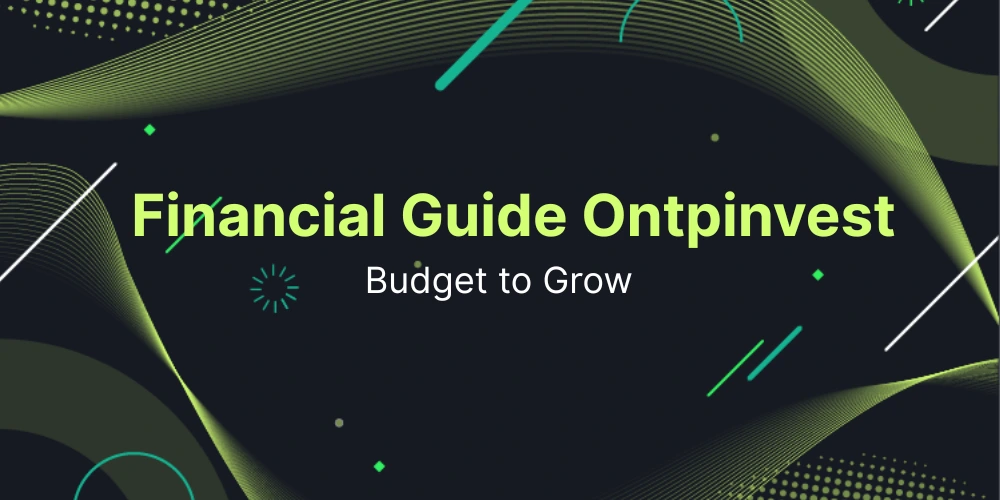 Financial Guide Ontpinvest

Budget to Grow